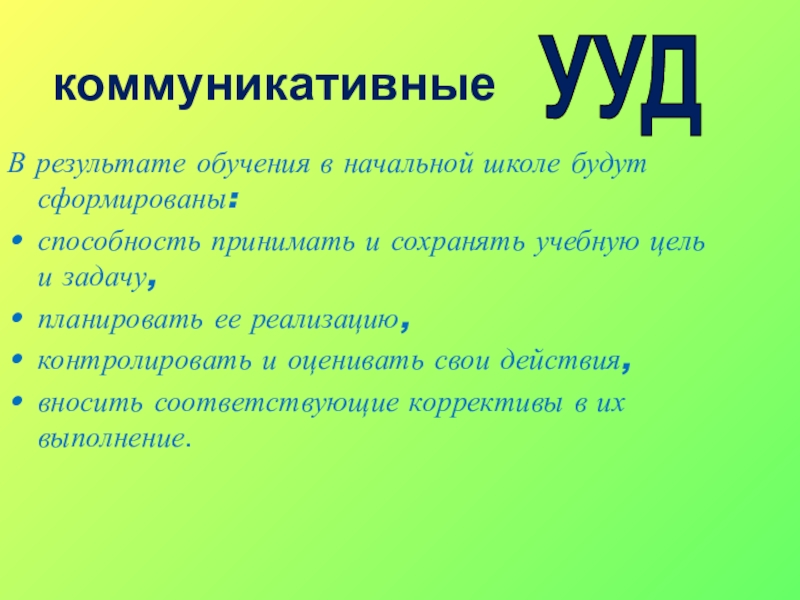 коммуникативные УУД

В результате обучения в начальной школе будут сформированы:

• способность принимать и сохранять учебную цель и задачу,
• планировать ее реализацию,
• контролировать и оценивать свои действия,
• вносить соответствующие коррективы в их выполнение.